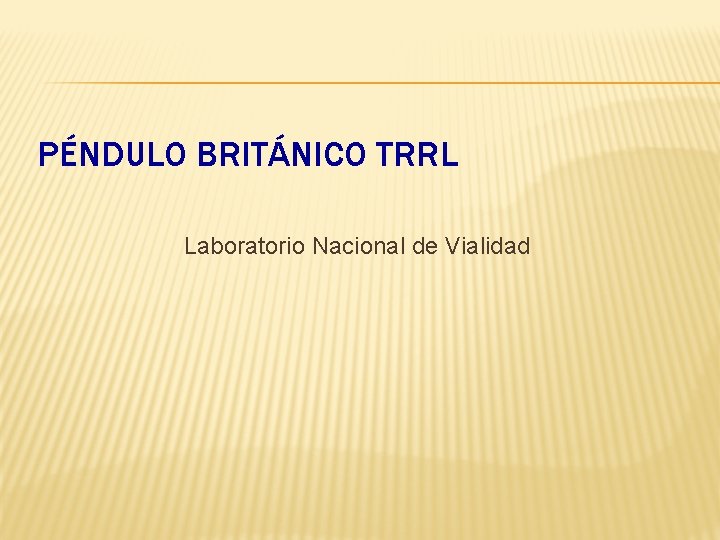 PÉNDULO BRITÁNICO TRRL

Laboratorio Nacional de Vialidad